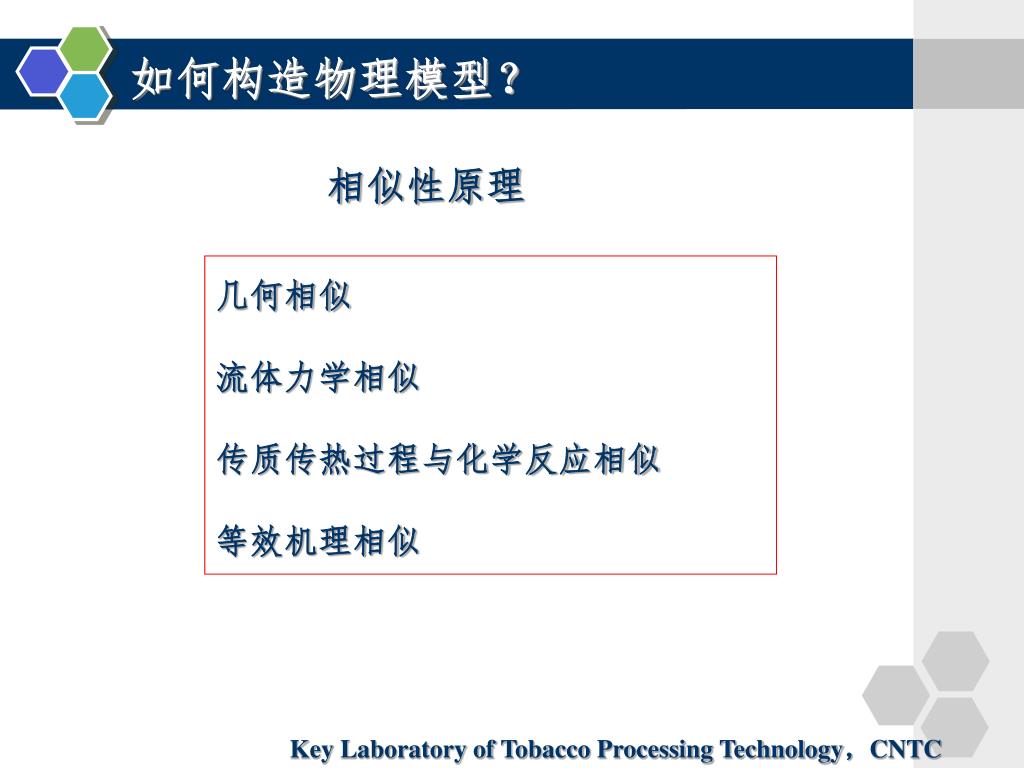 如何构造物理模型?

相似性原理

几何相似

流体力学相似

传质传热过程与化学反应相似

等效机理相似

Key Laboratory of Tobacco Processing Technology，CNTC